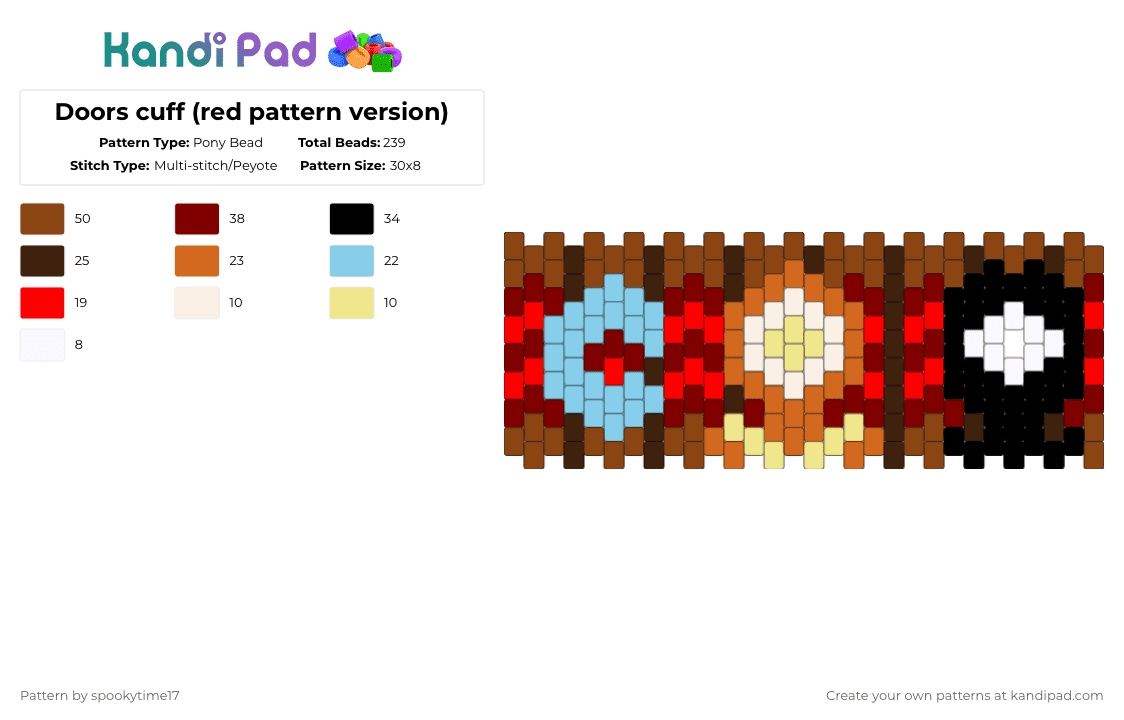 Kandi Pad

Doors cuff (red pattern version)

Pattern Type: Pony Bead
Total Beads: 239
Stitch Type: Multi-stitch/Peyote
Pattern Size: 30x8

50
38
34
25
23
22
19
10
10
8

Pattern by spookytime17

Create your own patterns at kandipad.com